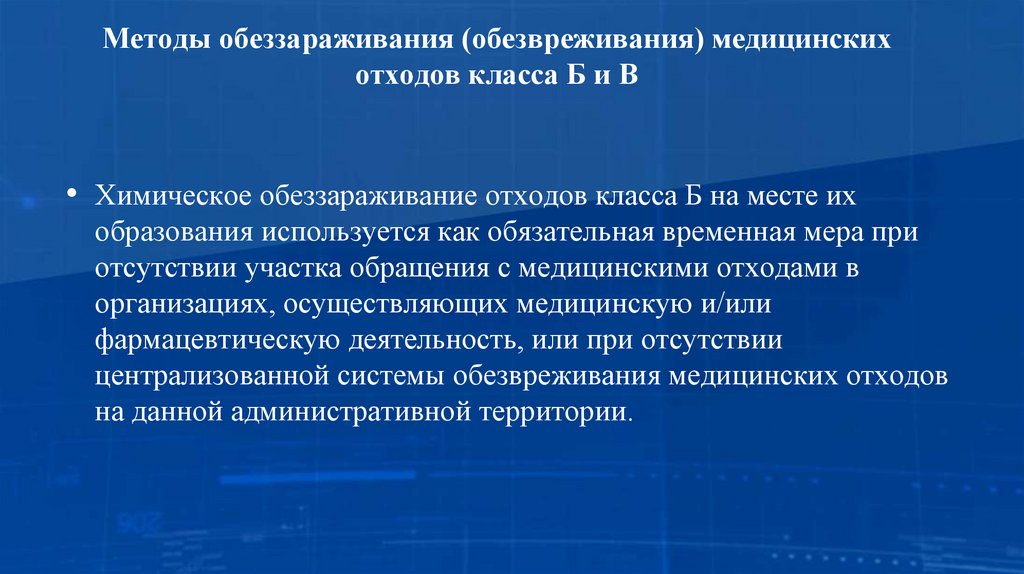 Методы обеззараживания (обезвреживания) медицинских отходов класса Б и В

• Химическое обеззараживание отходов класса Б на месте их образования используется как обязательная временная мера при отсутствии участка обращения с медицинскими отходами в организациях, осуществляющих медицинскую и/или фармацевтическую деятельность, или при отсутствии централизованной системы обезвреживания медицинских отходов на данной административной территории.